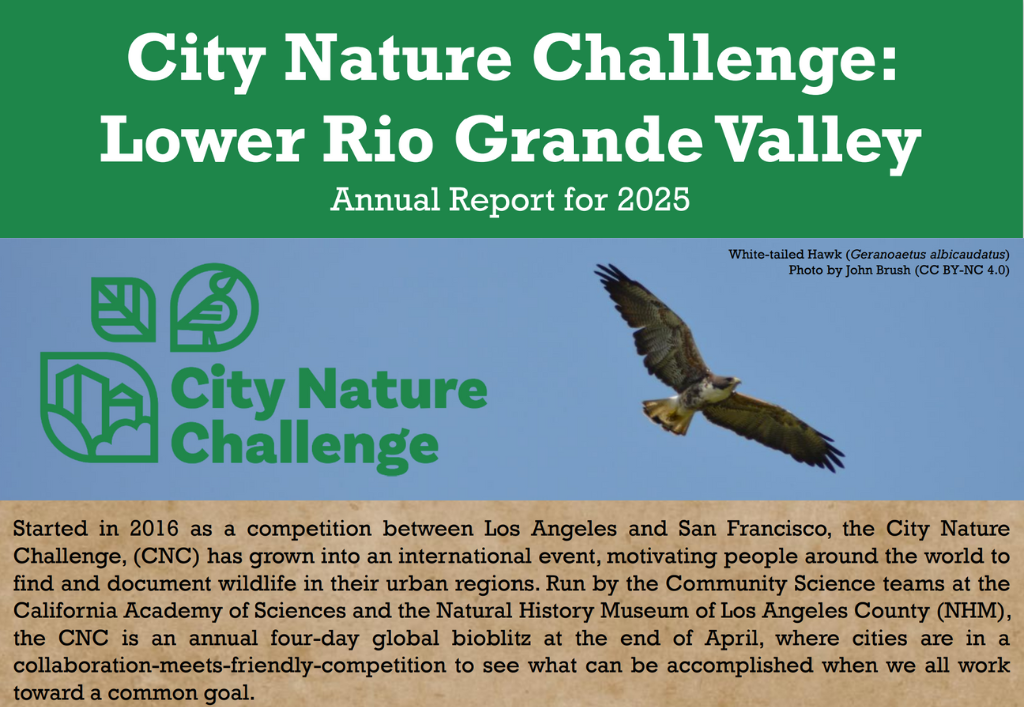 City Nature Challenge:
Lower Rio Grande Valley

Annual Report for 2025

White-tailed Hawk (Geranoaetus albicaudatus)
Photo by John Brush (CC BY-NC 4.0)

City Nature Challenge

Started in 2016 as a competition between Los Angeles and San Francisco, the City Nature Challenge, (CNC) has grown into an international event, motivating people around the world to find and document wildlife in their urban regions. Run by the Community Science teams at the California Academy of Sciences and the Natural History Museum of Los Angeles County (NHM), the CNC is an annual four-day global bioblitz at the end of April, where cities are in a collaboration-meets-friendly-competition to see what can be accomplished when we all work toward a common goal.